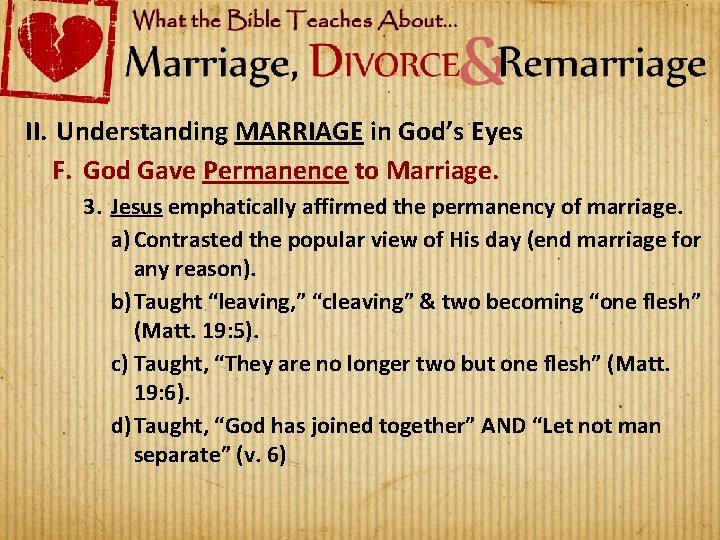 What the Bible Teaches About...
Marriage, DIVORCE & Remarriage

II. Understanding MARRIAGE in God's Eyes

F. God Gave Permanence to Marriage.

3. Jesus emphatically affirmed the permanency of marriage.

a) Contrasted the popular view of His day (end marriage for any reason).

b) Taught "leaving," "cleaving" & two becoming "one flesh" (Matt. 19:5).

c) Taught, "They are no longer two but one flesh" (Matt. 19:6).

d) Taught, "God has joined together" AND "Let not man separate" (v. 6)